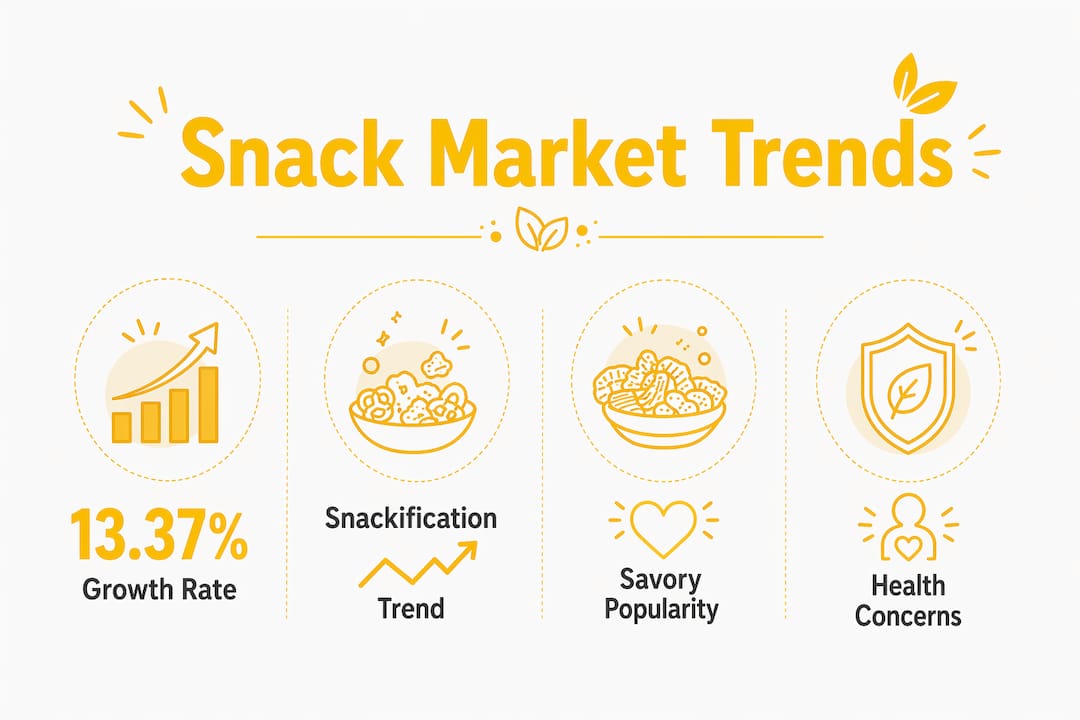 Snack Market Trends

13.37%
Growth Rate

Snackification
Trend

Savory
Popularity

Health
Concerns